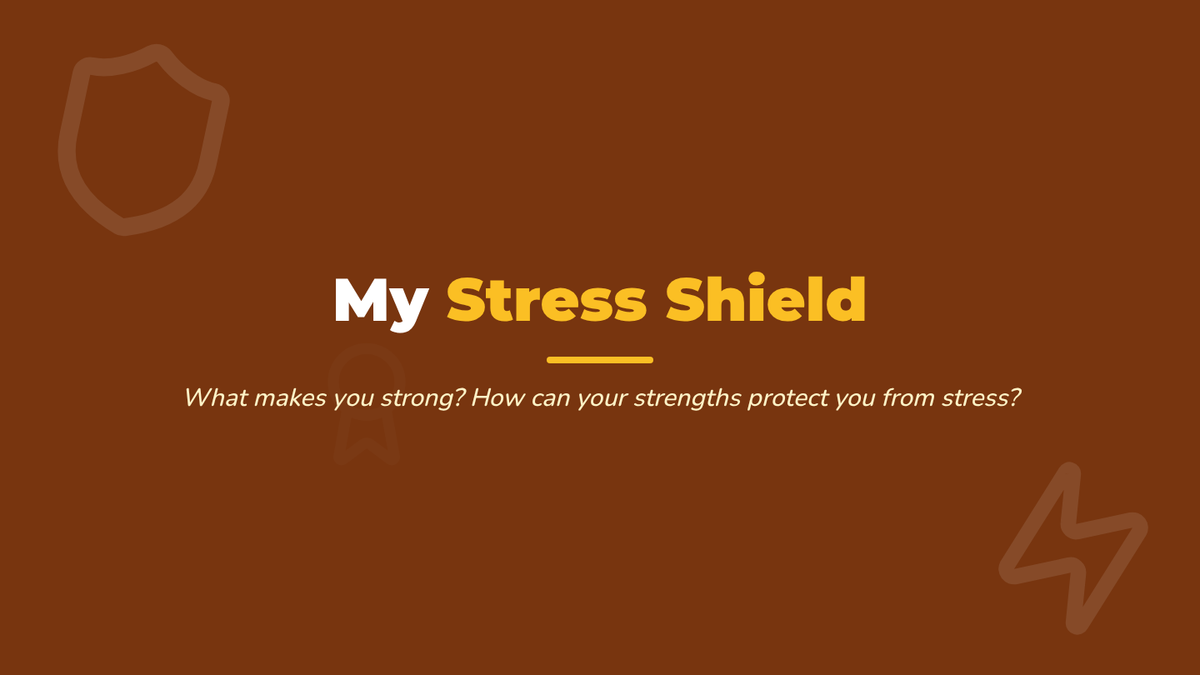 My Stress Shield

What makes you strong? How can your strengths protect you from stress?